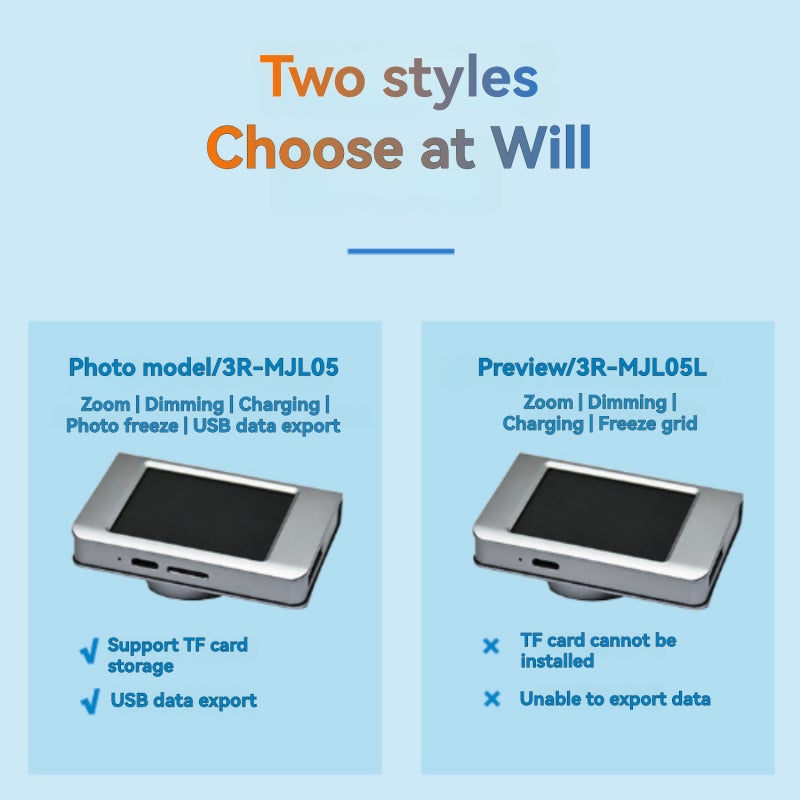 Two styles
Choose at Will

Photo model/3R-MJL05

Zoom | Dimming | Charging | Photo freeze | USB data export

√ Support TF card storage

√ USB data export

Preview/3R-MJL05L

Zoom | Dimming | Charging | Freeze grid

× TF card cannot be installed

× Unable to export data